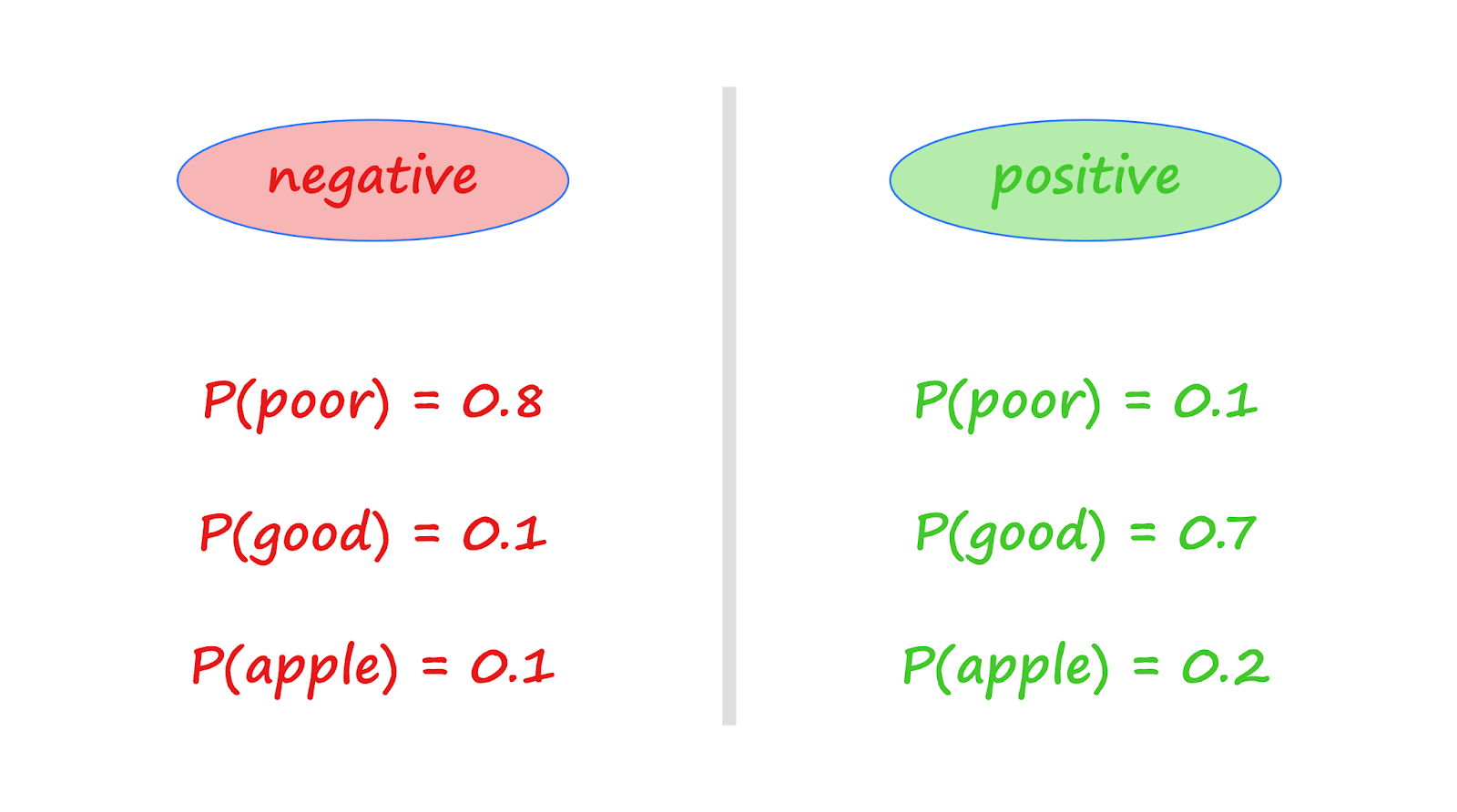 negative

P(poor) = 0.8

P(good) = 0.1

P(apple) = 0.1

positive

P(poor) = 0.1

P(good) = 0.7

P(apple) = 0.2